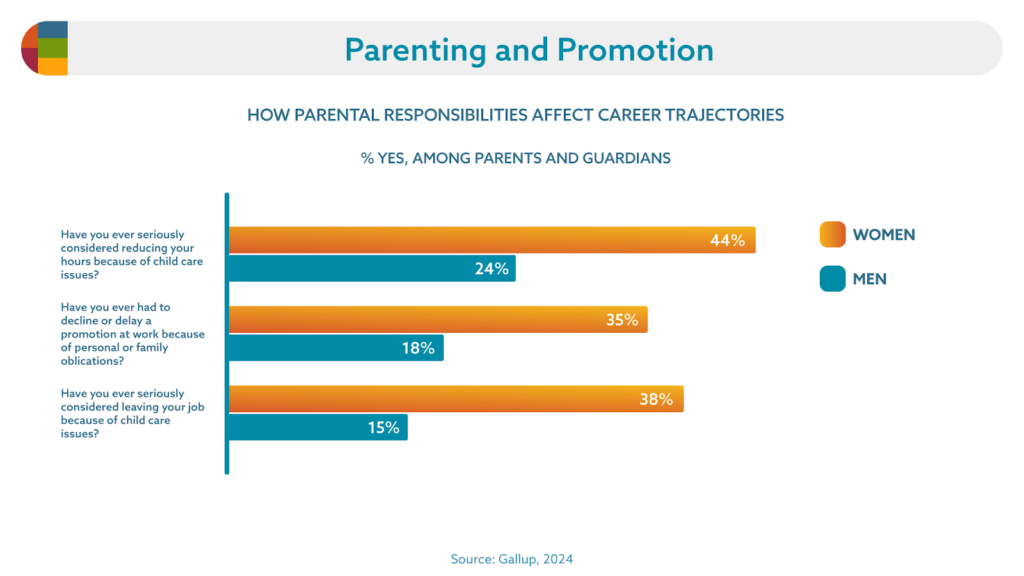 Parenting and Promotion

HOW PARENTAL RESPONSIBILITIES AFFECT CAREER TRAJECTORIES

% YES, AMONG PARENTS AND GUARDIANS

Have you ever seriously considered reducing your hours because of child care issues?

44%

24%

Have you ever had to decline or delay a promotion at work because of personal or family oblications?

35%

18%

Have you ever seriously considered leaving your job because of child care issues?

38%

15%

WOMEN

MEN

Source: Gallup, 2024